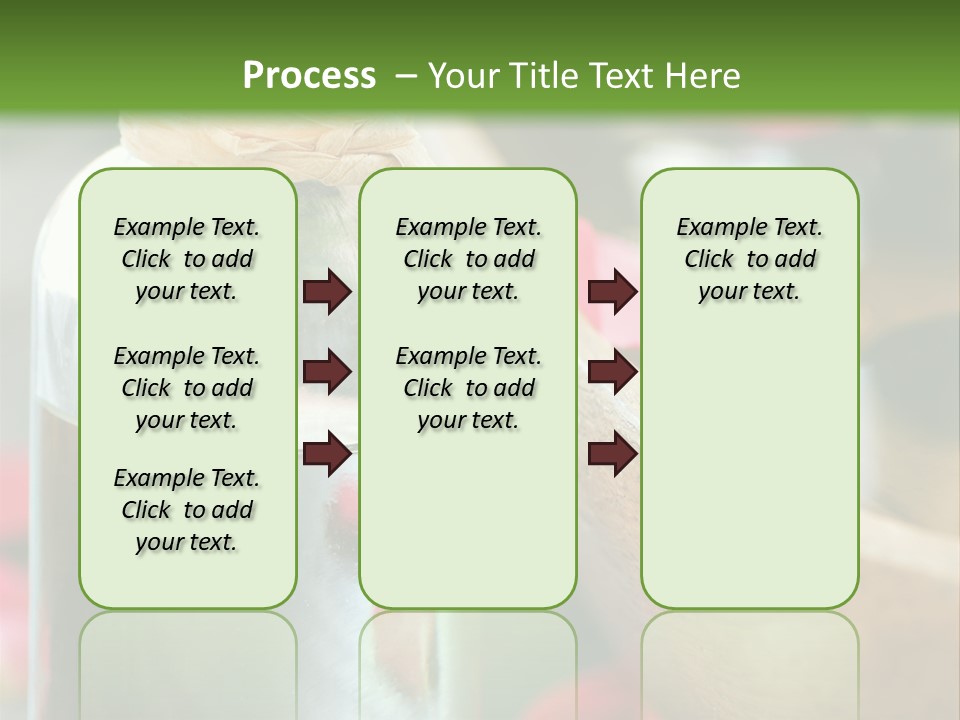 Process – Your Title Text Here

Example Text. Click to add your text.

Example Text. Click to add your text.

Example Text. Click to add your text.

Example Text. Click to add your text.

Example Text. Click to add your text.

Example Text. Click to add your text.